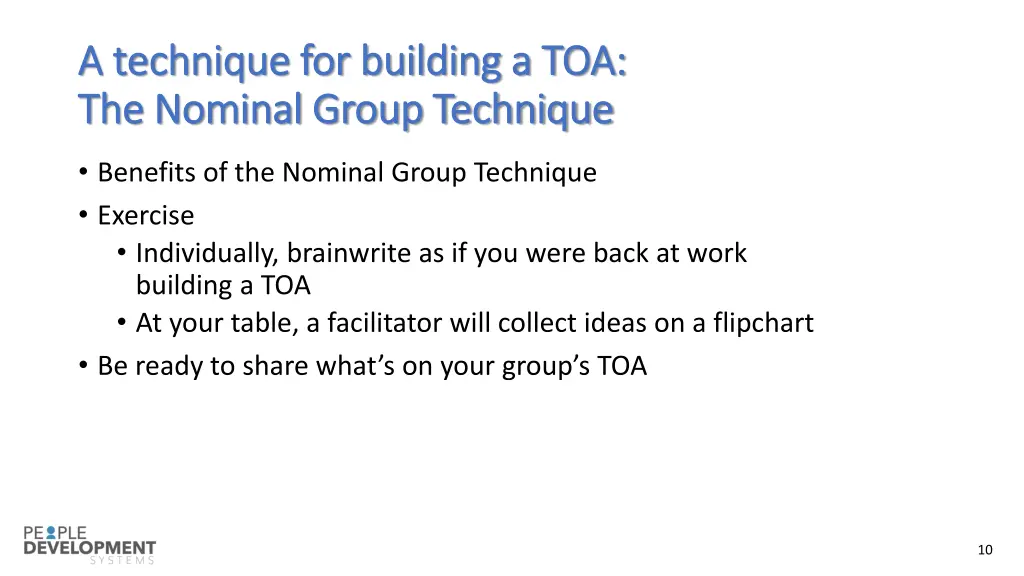 A technique for building a TOA:
The Nominal Group Technique

• Benefits of the Nominal Group Technique
• Exercise
• Individually, brainwrite as if you were back at work building a TOA
• At your table, a facilitator will collect ideas on a flipchart
• Be ready to share what's on your group's TOA

PEOPLE
DEVELOPMENT
SYSTEMS

10